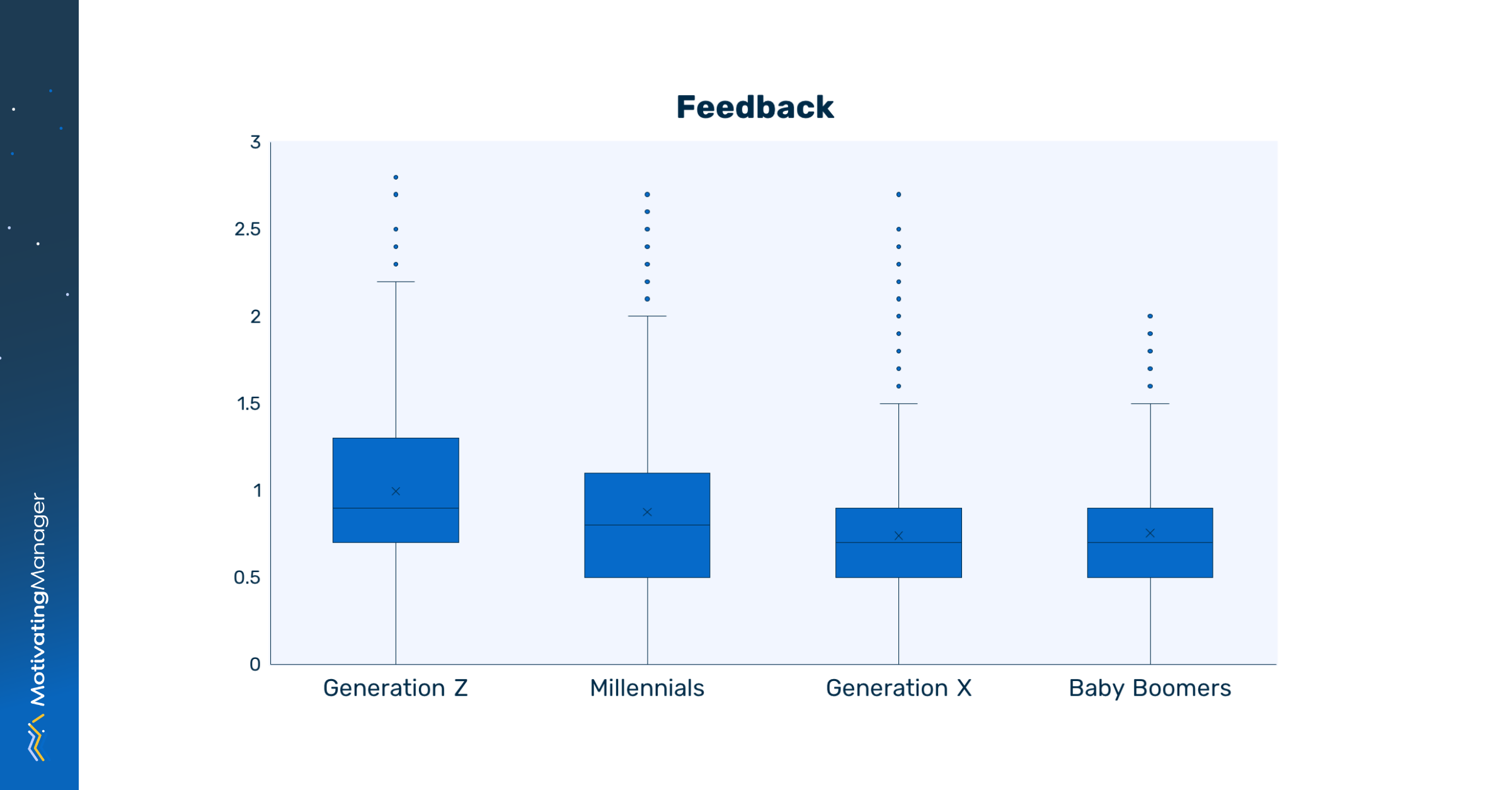 MotivatingManager

Feedback

3
2.5
2
1.5
1
0.5
0

Generation Z
Millennials
Generation X
Baby Boomers